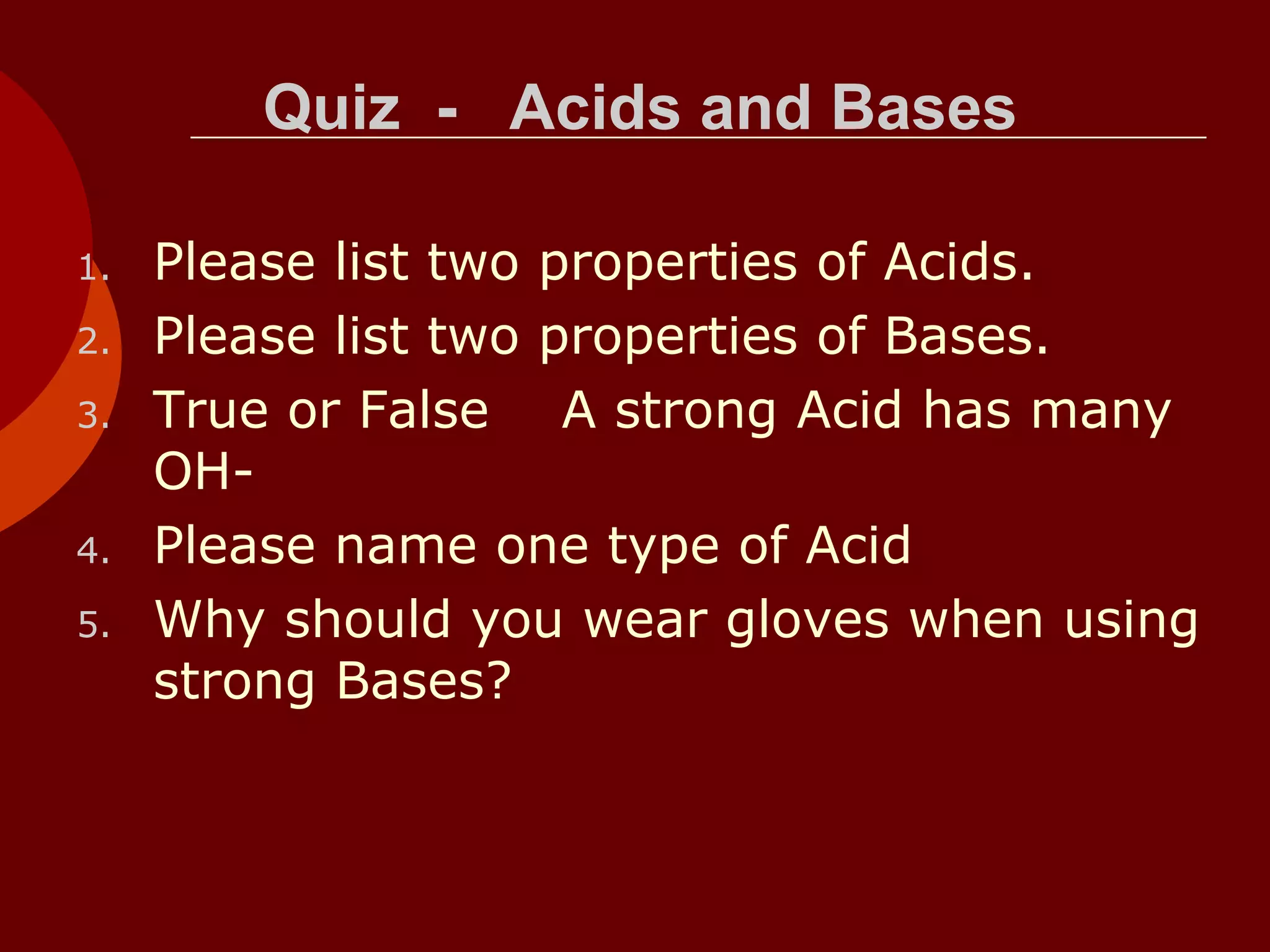 Quiz - Acids and Bases

1. Please list two properties of Acids.
2. Please list two properties of Bases.
3. True or False A strong Acid has many OH-
4. Please name one type of Acid
5. Why should you wear gloves when using strong Bases?